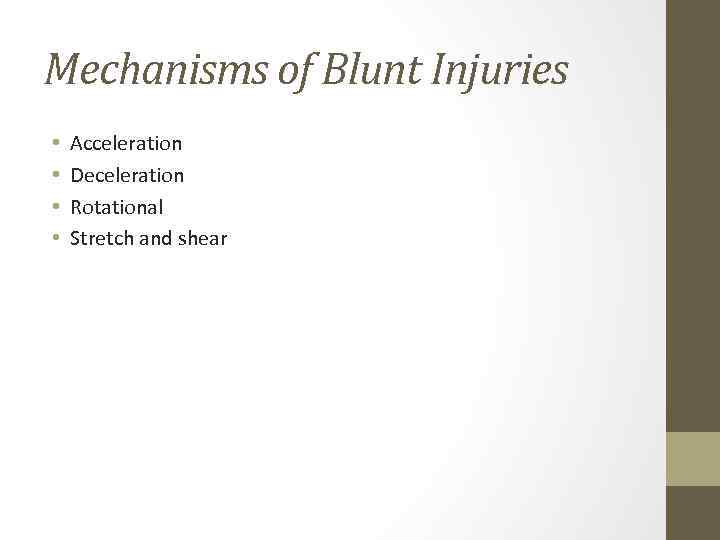 Mechanisms of Blunt Injuries

• Acceleration
• Deceleration
• Rotational
• Stretch and shear